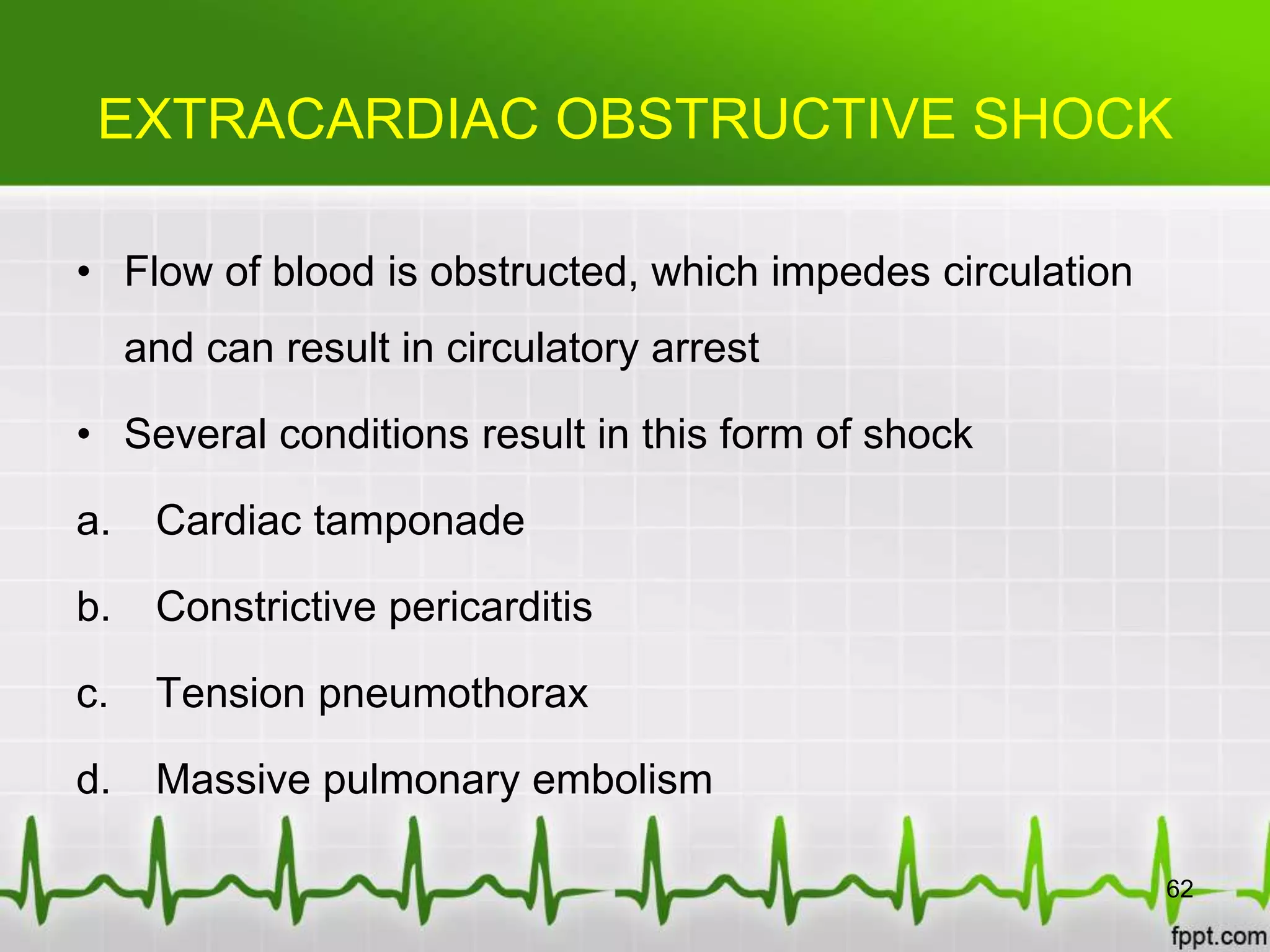 EXTRACARDIAC OBSTRUCTIVE SHOCK

• Flow of blood is obstructed, which impedes circulation and can result in circulatory arrest

• Several conditions result in this form of shock

a. Cardiac tamponade

b. Constrictive pericarditis

c. Tension pneumothorax

d. Massive pulmonary embolism

62

fppt.com